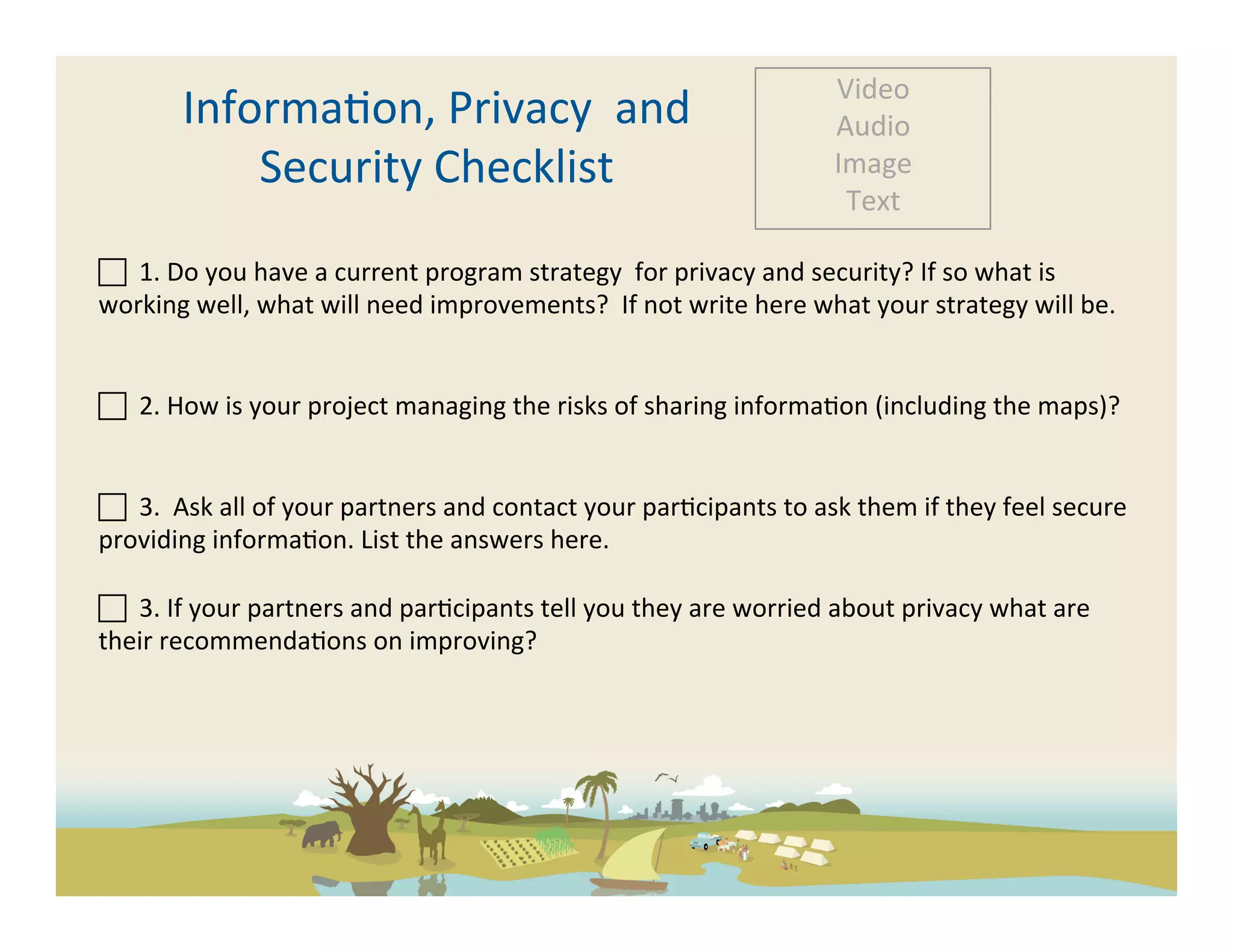 Information, Privacy and Security Checklist

Video
Audio
Image
Text

☐ 1. Do you have a current program strategy for privacy and security? If so what is working well, what will need improvements? If not write here what your strategy will be.

☐ 2. How is your project managing the risks of sharing information (including the maps)?

☐ 3. Ask all of your partners and contact your participants to ask them if they feel secure providing information. List the answers here.

☐ 3. If your partners and participants tell you they are worried about privacy what are their recommendations on improving?